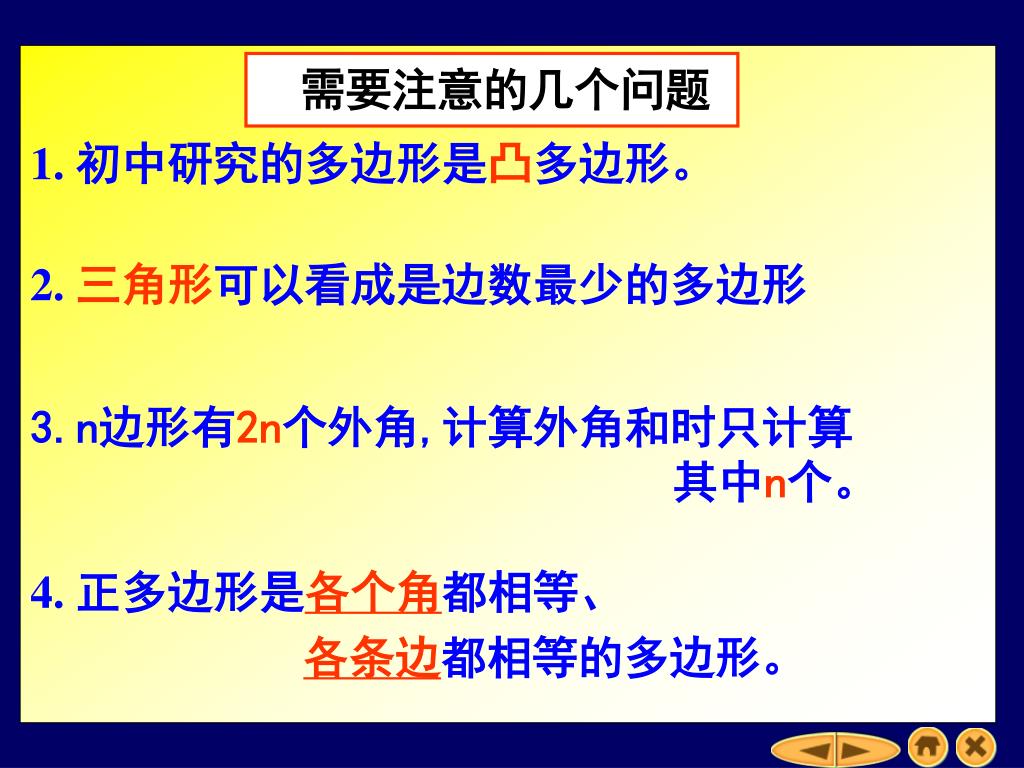 需要注意的几个问题

1. 初中研究的多边形是凸多边形。

2. 三角形可以看成是边数最少的多边形

3. n边形有2n个外角, 计算外角和时只计算其中n个。

4. 正多边形是各个角都相等、各条边都相等的多边形。